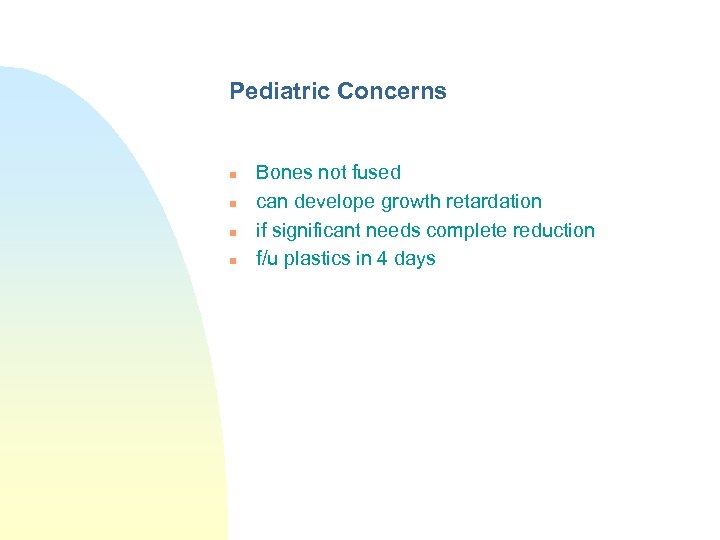 Pediatric Concerns

- Bones not fused
- can develope growth retardation
- if significant needs complete reduction
- f/u plastics in 4 days